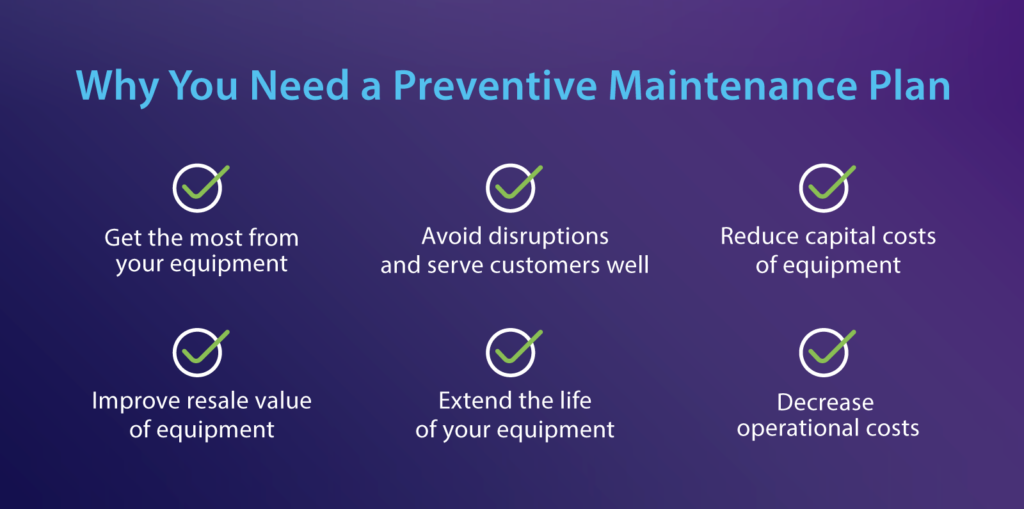 Why You Need a Preventive Maintenance Plan

Get the most from your equipment

Avoid disruptions and serve customers well

Reduce capital costs of equipment

Improve resale value of equipment

Extend the life of your equipment

Decrease operational costs